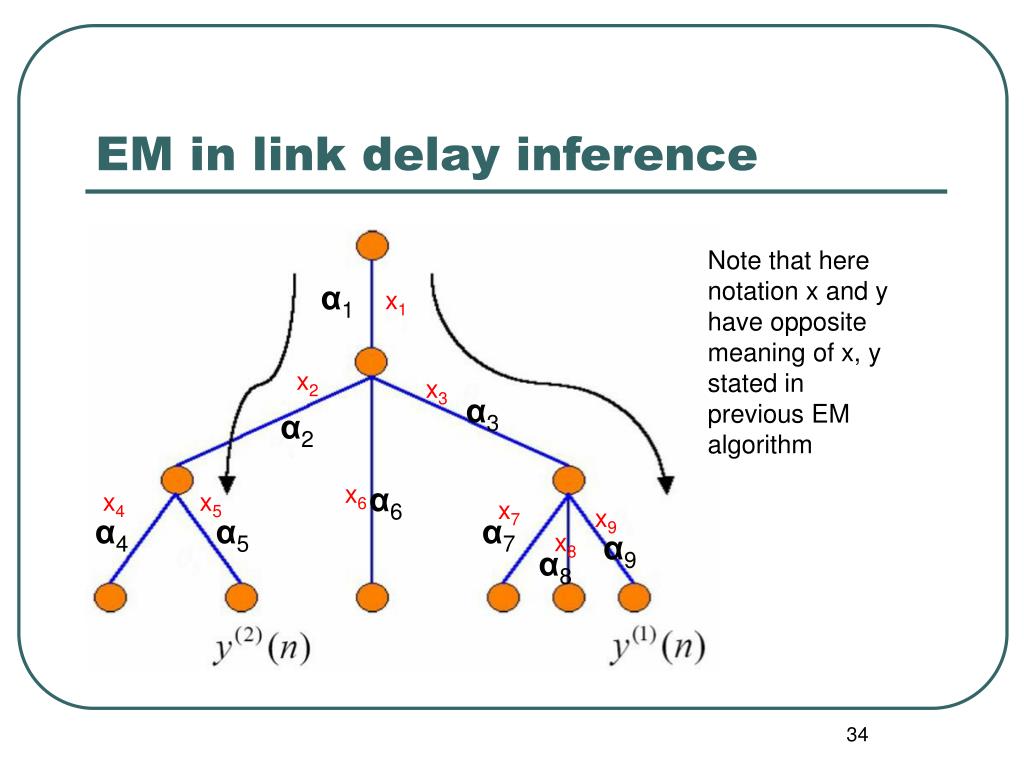 EM in link delay inference

$\alpha_1$ $x_1$

$x_2$ $x_3$

$\alpha_2$ $\alpha_3$

$x_4$ $x_5$ $x_6$ $\alpha_6$ $x_7$ $x_9$

$\alpha_4$ $\alpha_5$ $\alpha_7$ $x_8$ $\alpha_9$

$\alpha_8$

$y^{(2)}(n)$ $y^{(1)}(n)$

Note that here notation x and y have opposite meaning of x, y stated in previous EM algorithm

34